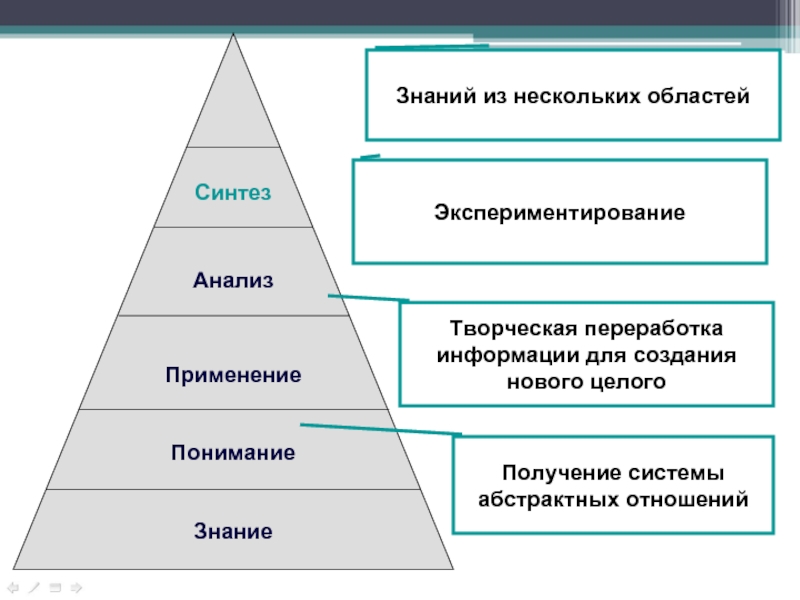 Синтез

Анализ

Применение

Понимание

Знание

Знаний из нескольких областей

Экспериментирование

Творческая переработка информации для создания нового целого

Получение системы абстрактных отношений